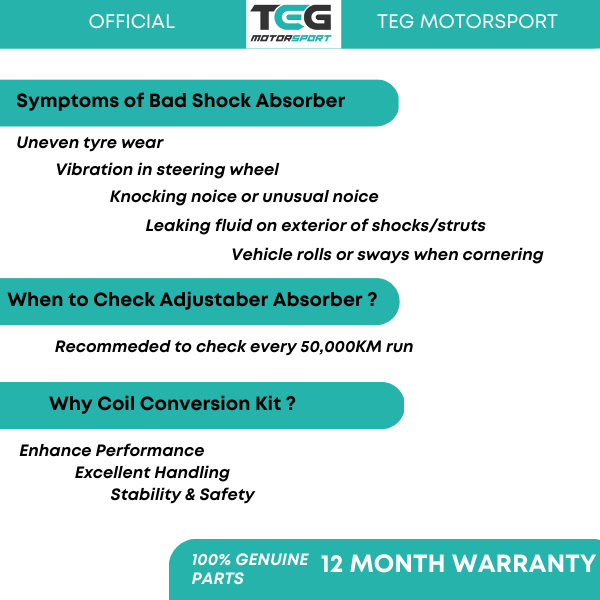 OFFICIAL

TEG
MOTORSPORT

TEG MOTORSPORT

Symptoms of Bad Shock Absorber

Uneven tyre wear

Vibration in steering wheel

Knocking noice or unusual noice

Leaking fluid on exterior of shocks/struts

Vehicle rolls or sways when cornering

When to Check Adjustaber Absorber ?

Recommeded to check every 50,000KM run

Why Coil Conversion Kit ?

Enhance Performance

Excellent Handling

Stability & Safety

100% GENUINE PARTS

12 MONTH WARRANTY